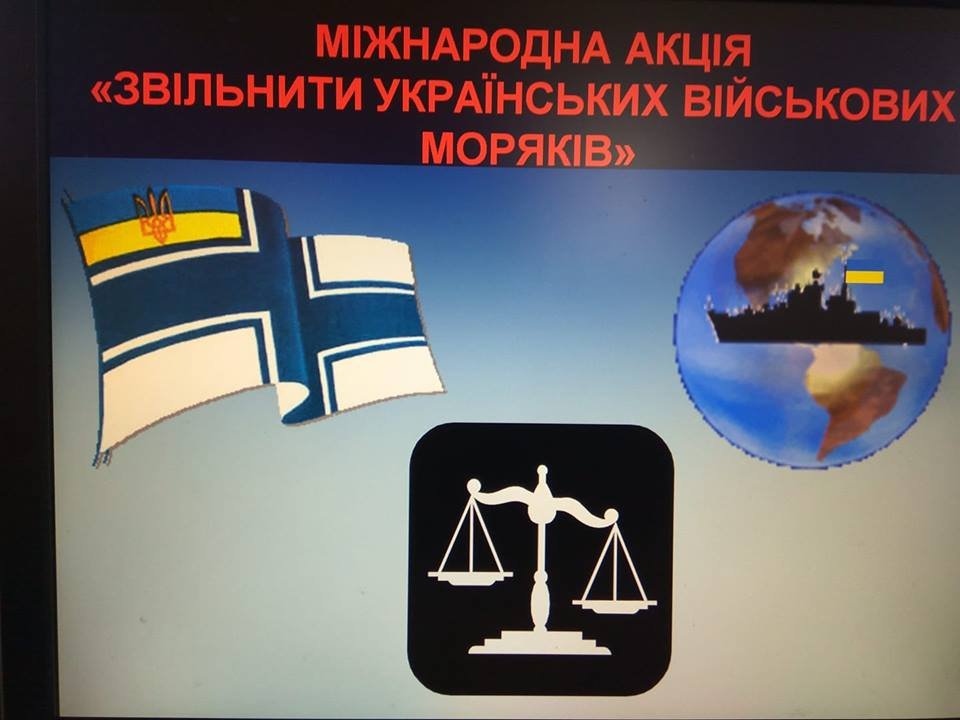 МІЖНАРОДНА АКЦІЯ
«ЗВІЛЬНИТИ УКРАЇНСЬКИХ ВІЙСЬКОВИХ МОРЯКІВ»